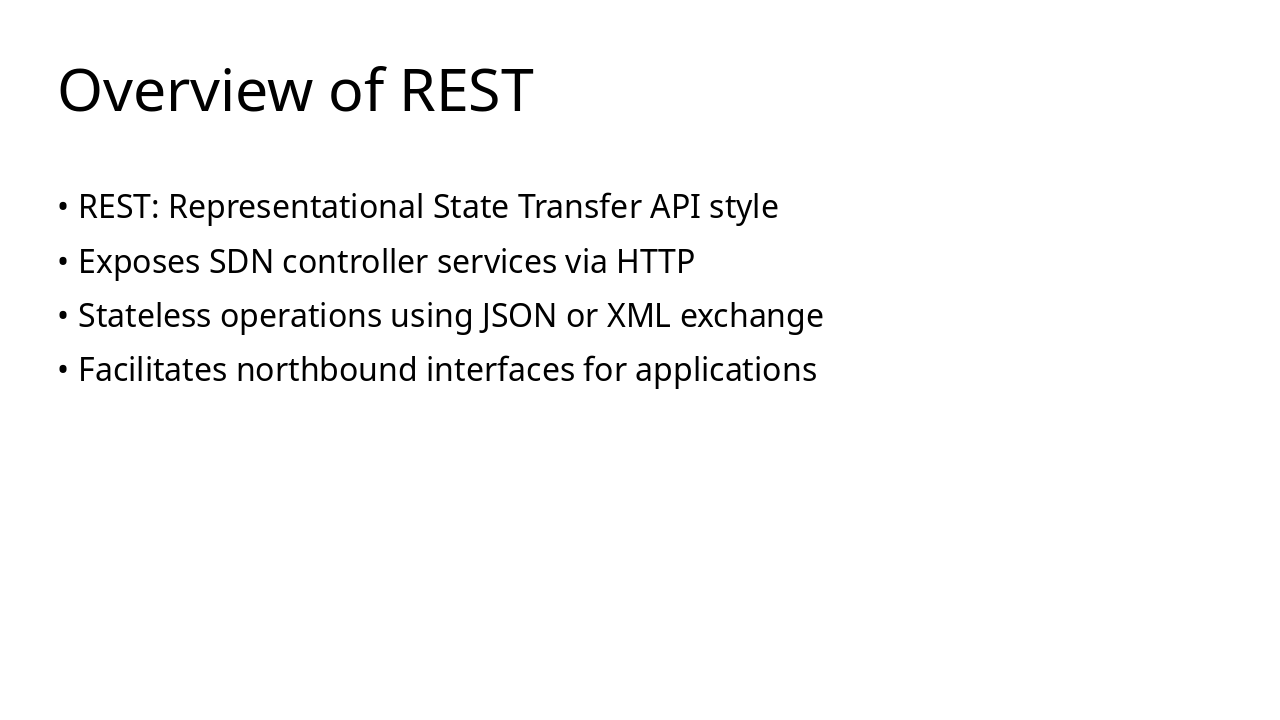 Overview of REST

• REST: Representational State Transfer API style
• Exposes SDN controller services via HTTP
• Stateless operations using JSON or XML exchange
• Facilitates northbound interfaces for applications